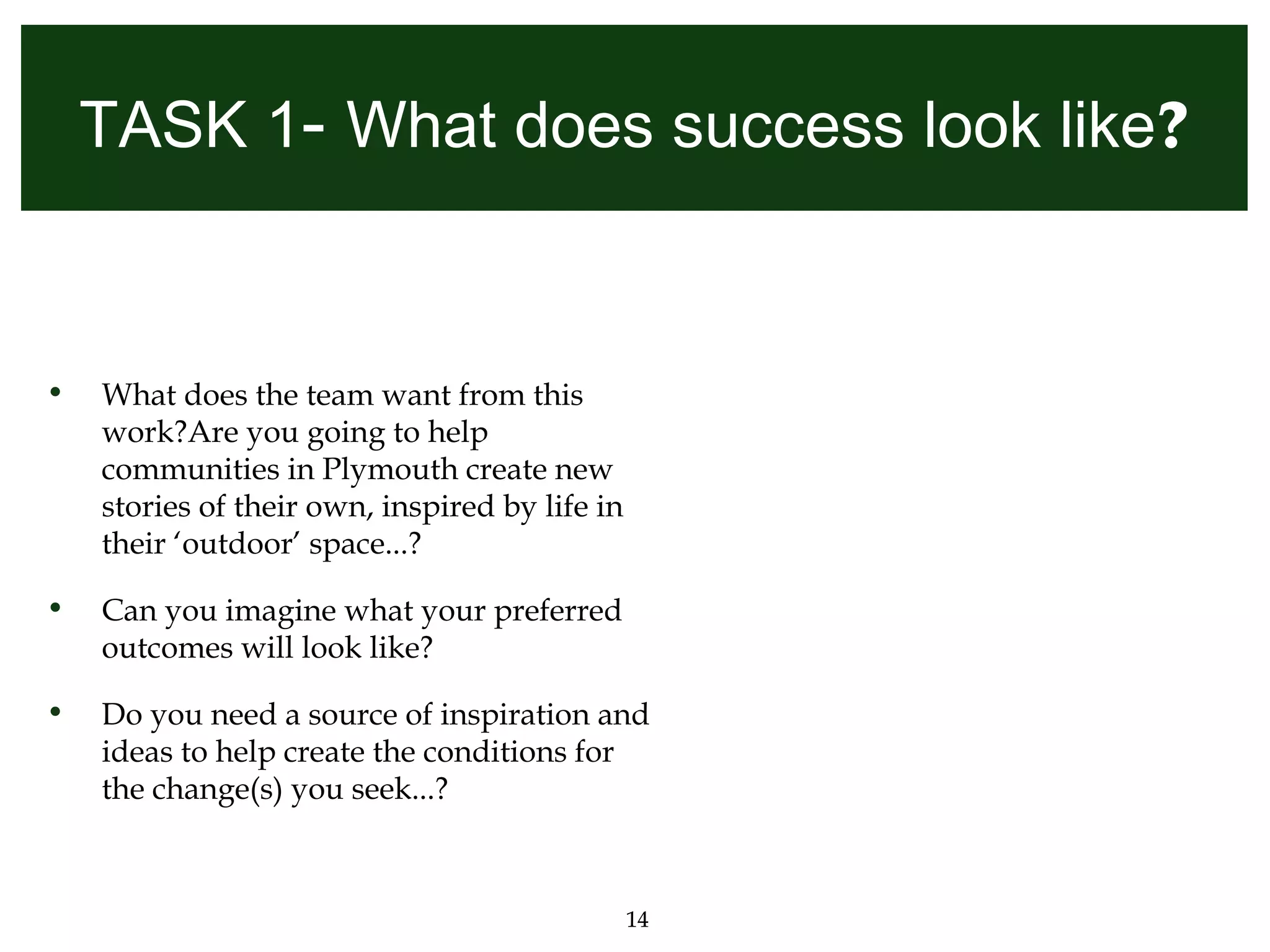 TASK 1- What does success look like?

• What does the team want from this work?Are you going to help communities in Plymouth create new stories of their own, inspired by life in their ‘outdoor’ space...?

• Can you imagine what your preferred outcomes will look like?

• Do you need a source of inspiration and ideas to help create the conditions for the change(s) you seek...?

14